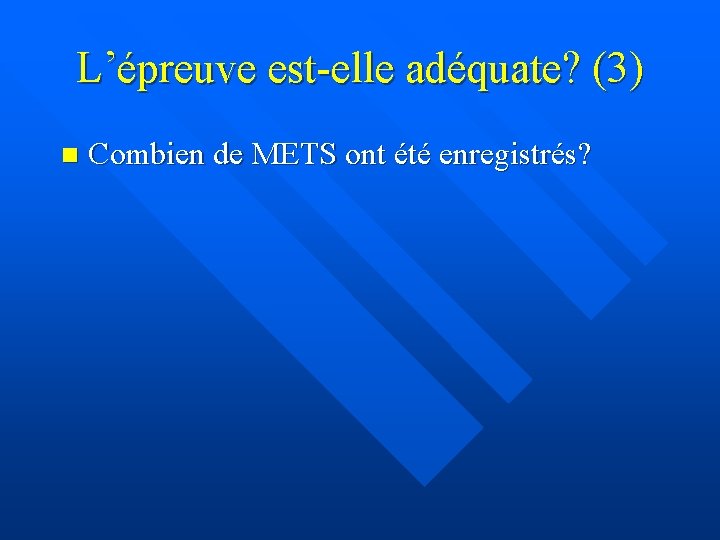 L’épreuve est-elle adéquate? (3)

Combien de METS ont été enregistrés?